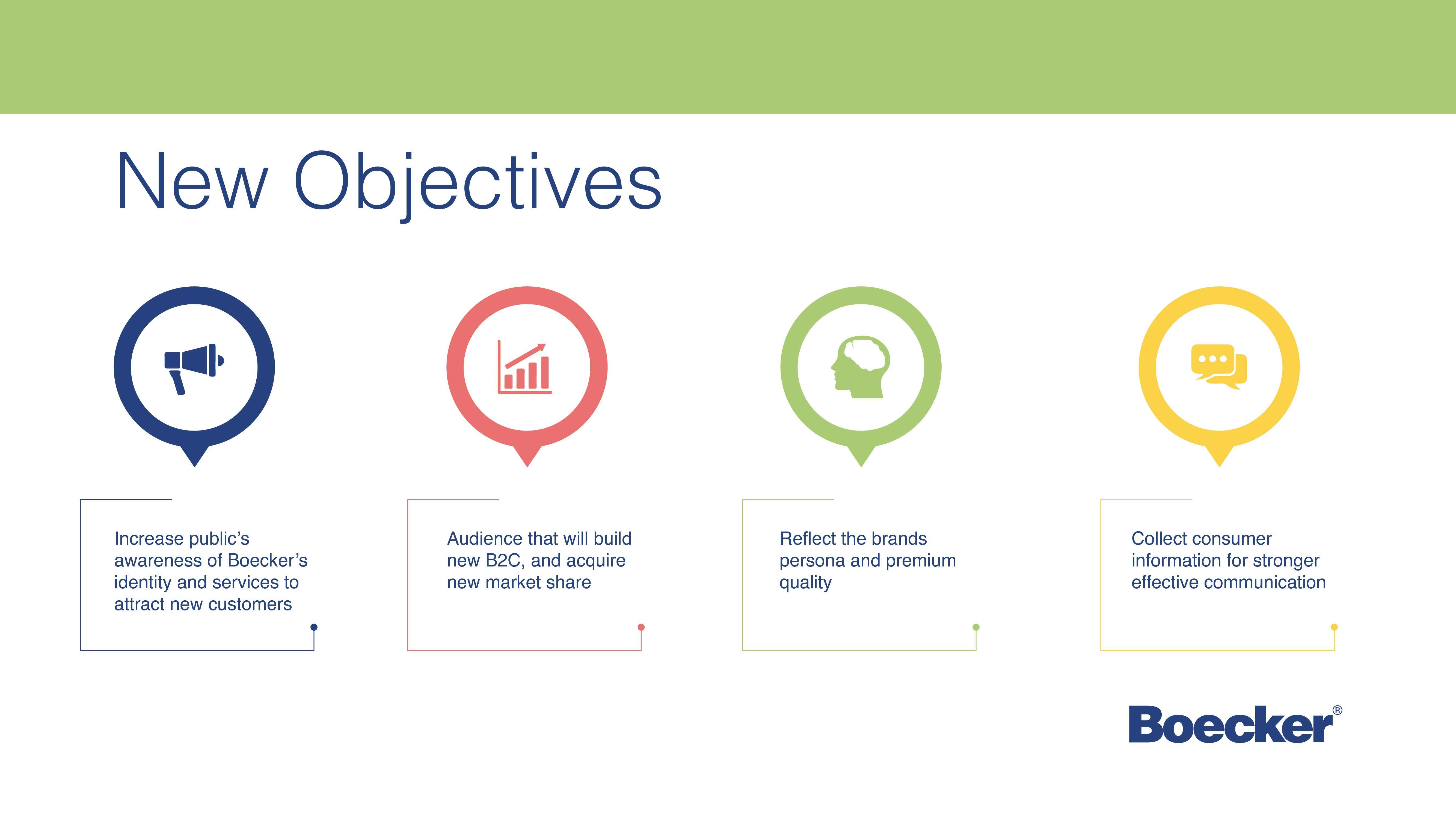 New Objectives

Increase public's awareness of Boecker's identity and services to attract new customers

Audience that will build new B2C, and acquire new market share

Reflect the brands persona and premium quality

Collect consumer information for stronger effective communication

Boecker®